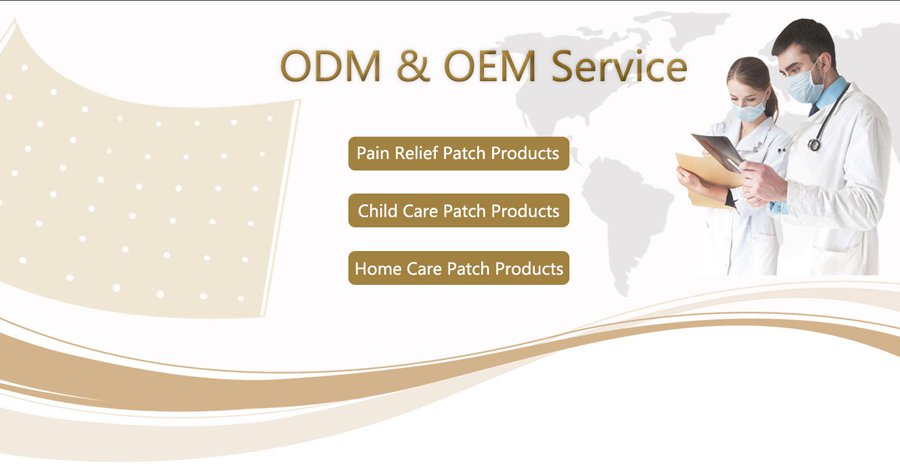 ODM & OEM Service

Pain Relief Patch Products

Child Care Patch Products

Home Care Patch Products